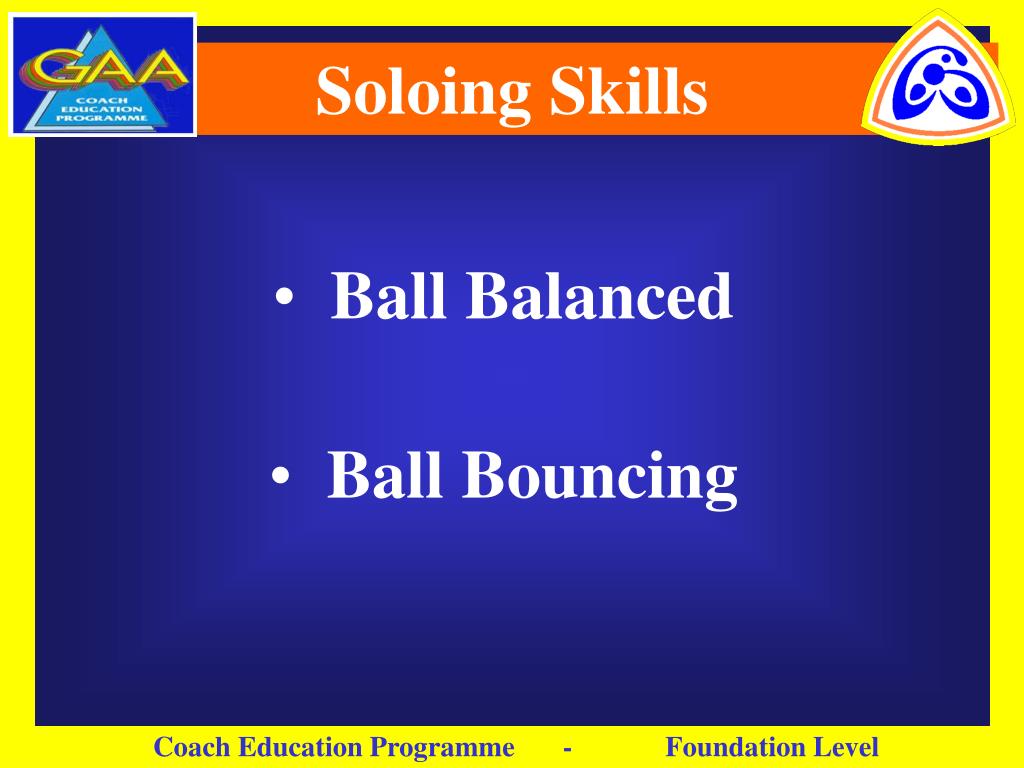 GAA
COACH EDUCATION PROGRAMME

Soloing Skills

• Ball Balanced

• Ball Bouncing

Coach Education Programme - Foundation Level